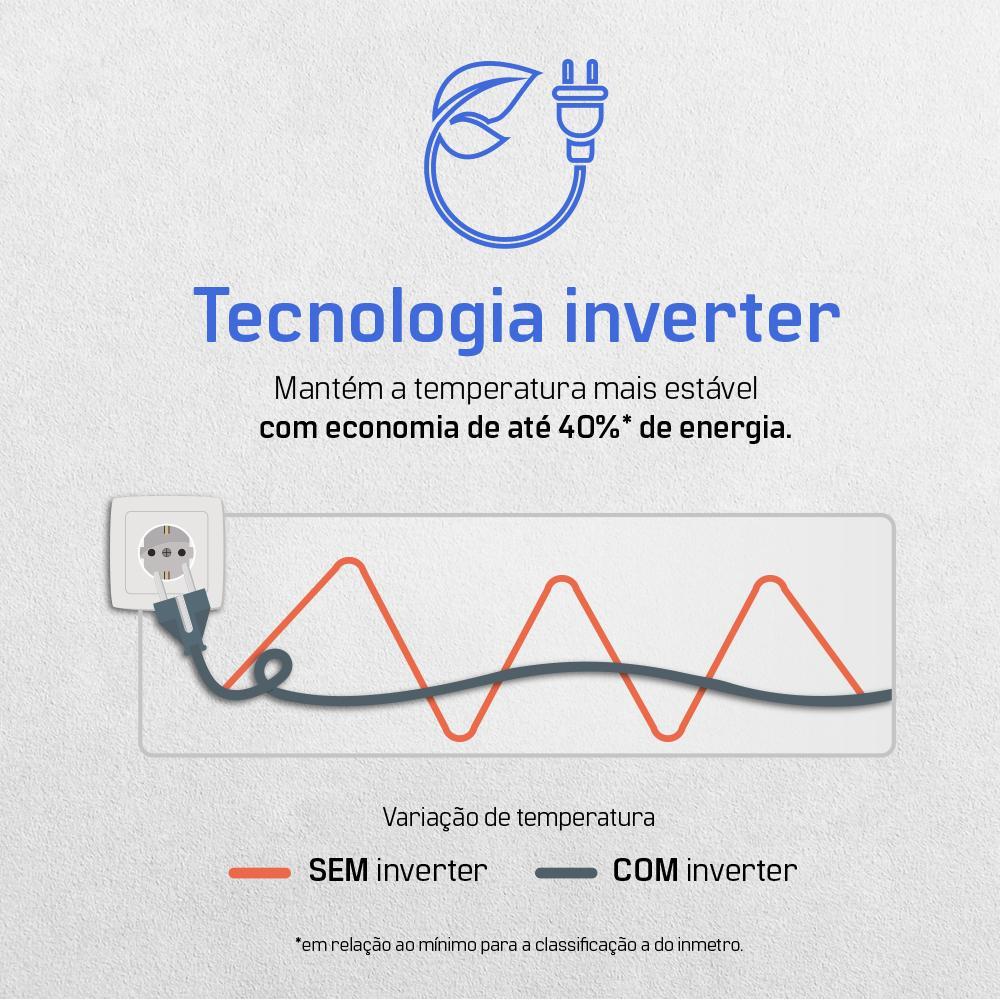 Tecnologia inverter

Mantém a temperatura mais estável
com economia de até 40%* de energia.

Variação de temperatura

SEM inverter COM inverter

*em relação ao mínimo para a classificação a do inmetro.